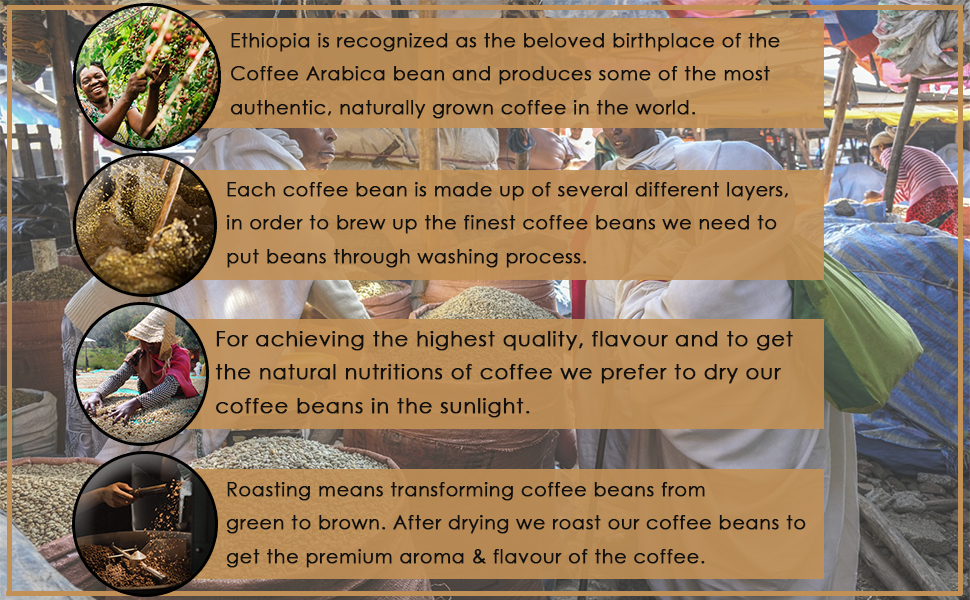 Ethiopia is recognized as the beloved birthplace of the Coffee Arabica bean and produces some of the most authentic, naturally grown coffee in the world.

Each coffee bean is made up of several different layers, in order to brew up the finest coffee beans we need to put beans through washing process.

For achieving the highest quality, flavour and to get the natural nutritions of coffee we prefer to dry our coffee beans in the sunlight.

Roasting means transforming coffee beans from green to brown. After drying we roast our coffee beans to get the premium aroma & flavour of the coffee.